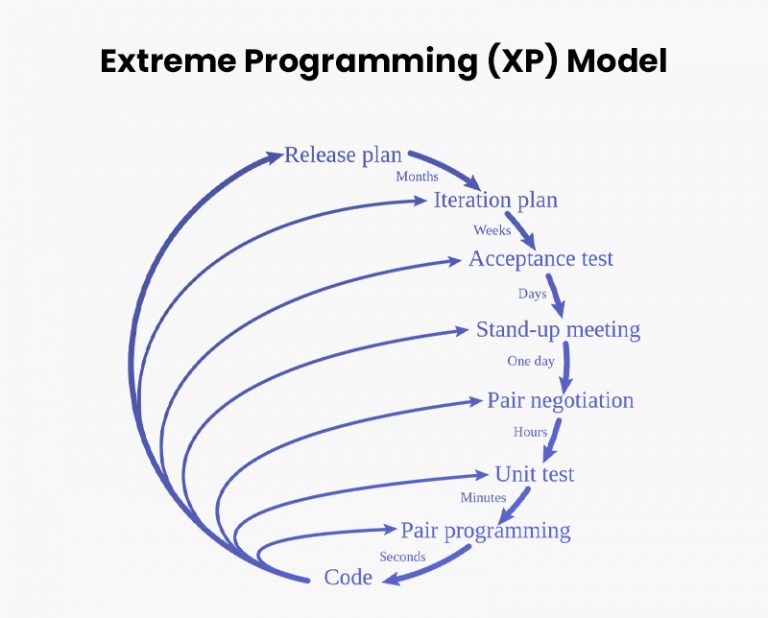 Extreme Programming (XP) Model

Release plan
Months
Iteration plan
Weeks
Acceptance test
Days
Stand-up meeting
One day
Pair negotiation
Hours
Unit test
Minutes
Pair programming
Seconds
Code